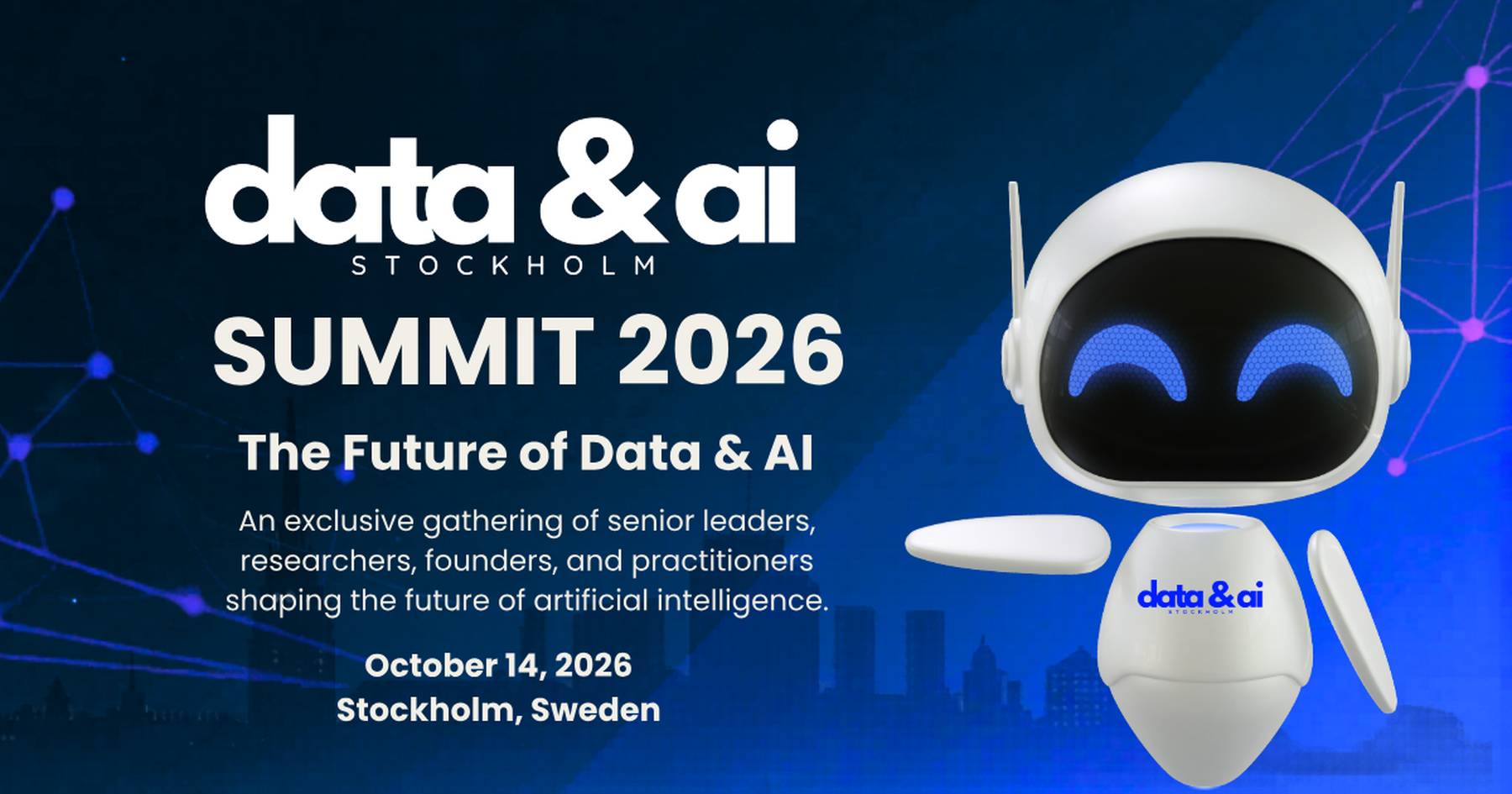 data & ai
STOCKHOLM
SUMMIT 2026

The Future of Data & AI

An exclusive gathering of senior leaders, researchers, founders, and practitioners shaping the future of artificial intelligence.

October 14, 2026
Stockholm, Sweden

data & ai
STOCKHOLM